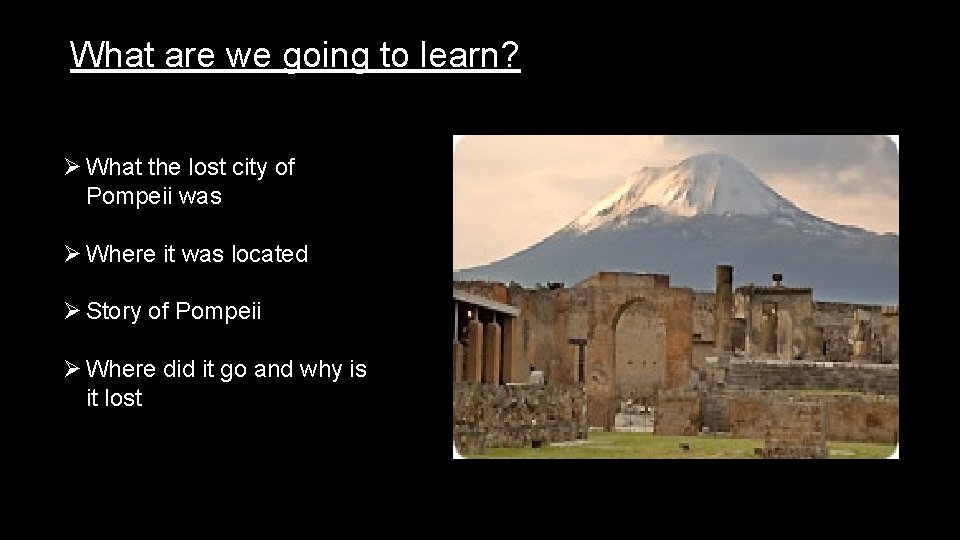 What are we going to learn?

➢ What the lost city of Pompeii was

➢ Where it was located

➢ Story of Pompeii

➢ Where did it go and why is it lost